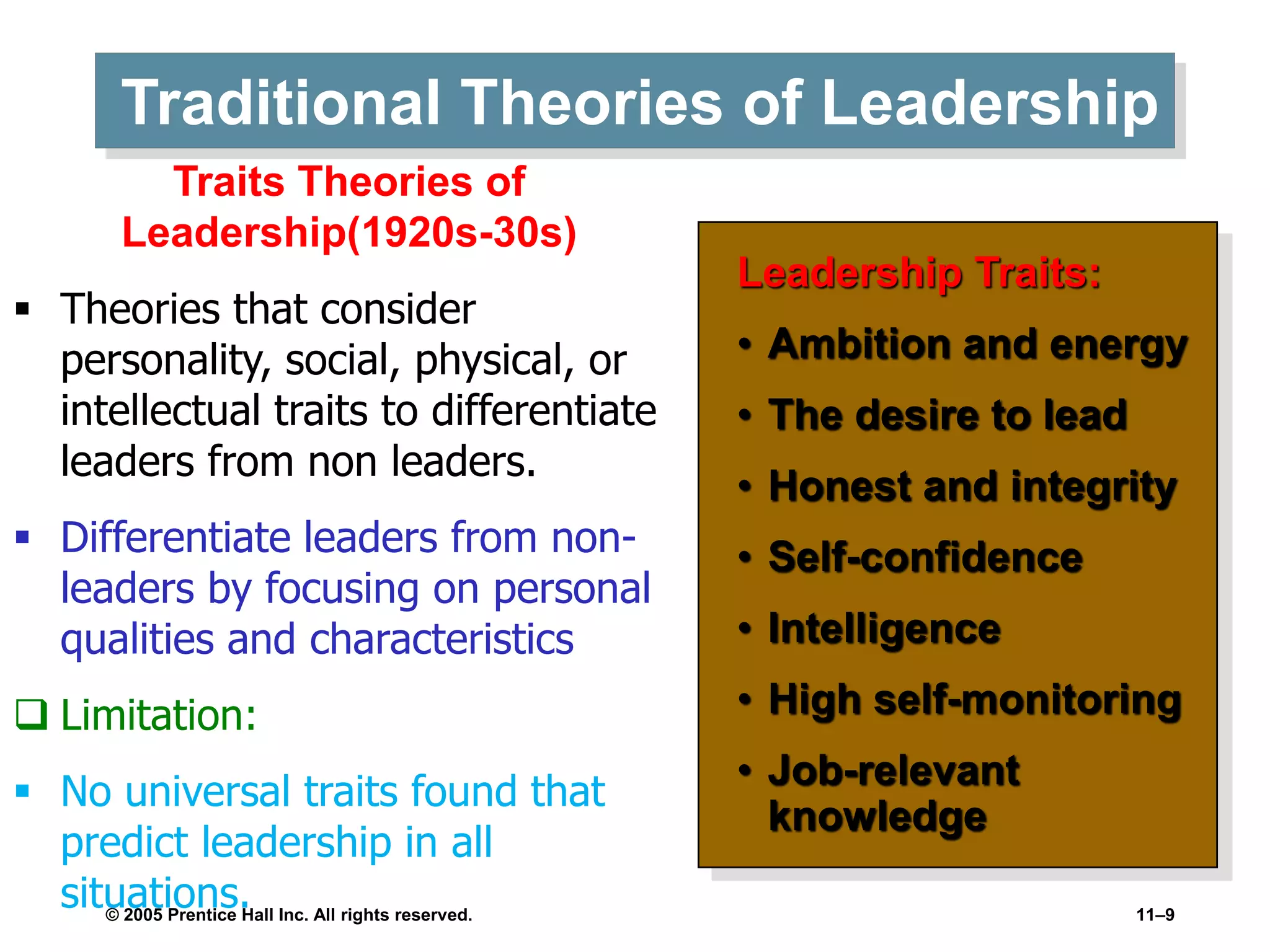 Traditional Theories of Leadership

Traits Theories of Leadership(1920s-30s)

▪ Theories that consider personality, social, physical, or intellectual traits to differentiate leaders from non leaders.

▪ Differentiate leaders from non-leaders by focusing on personal qualities and characteristics

❑ Limitation:

▪ No universal traits found that predict leadership in all situations.

Leadership Traits:

• Ambition and energy
• The desire to lead
• Honest and integrity
• Self-confidence
• Intelligence
• High self-monitoring
• Job-relevant knowledge

© 2005 Prentice Hall Inc. All rights reserved.

11–9